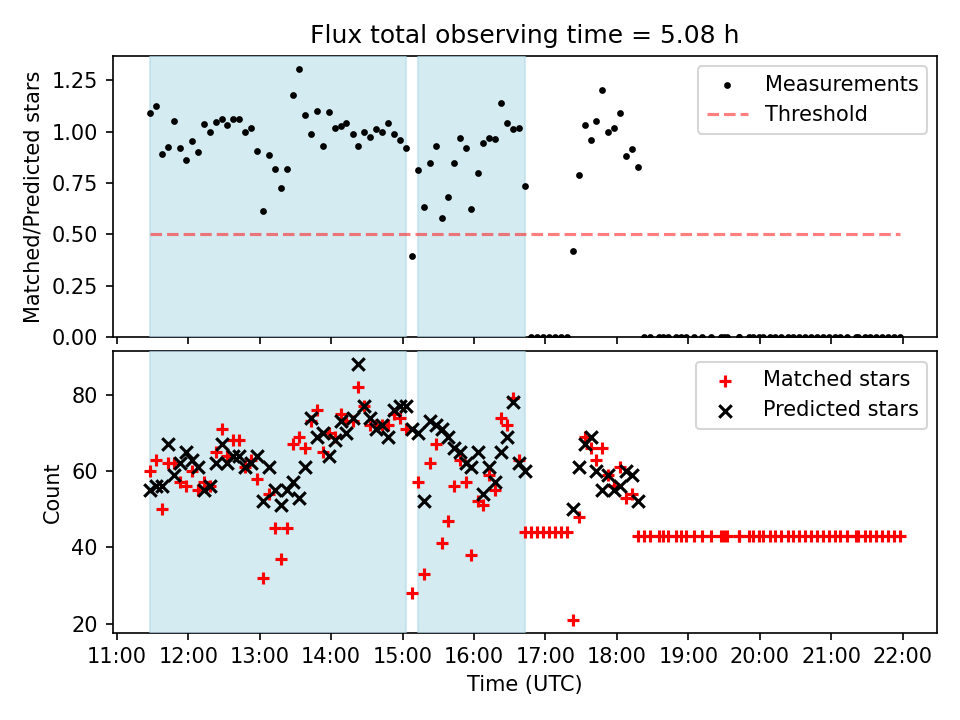 Flux total observing time = 5.08 h

Matched/Predicted stars

1.25
1.00
0.75
0.50
0.25
0.00

Measurements
Threshold

Count

80
60
40
20

Matched stars
Predicted stars

11:00 12:00 13:00 14:00 15:00 16:00 17:00 18:00 19:00 20:00 21:00 22:00

Time (UTC)